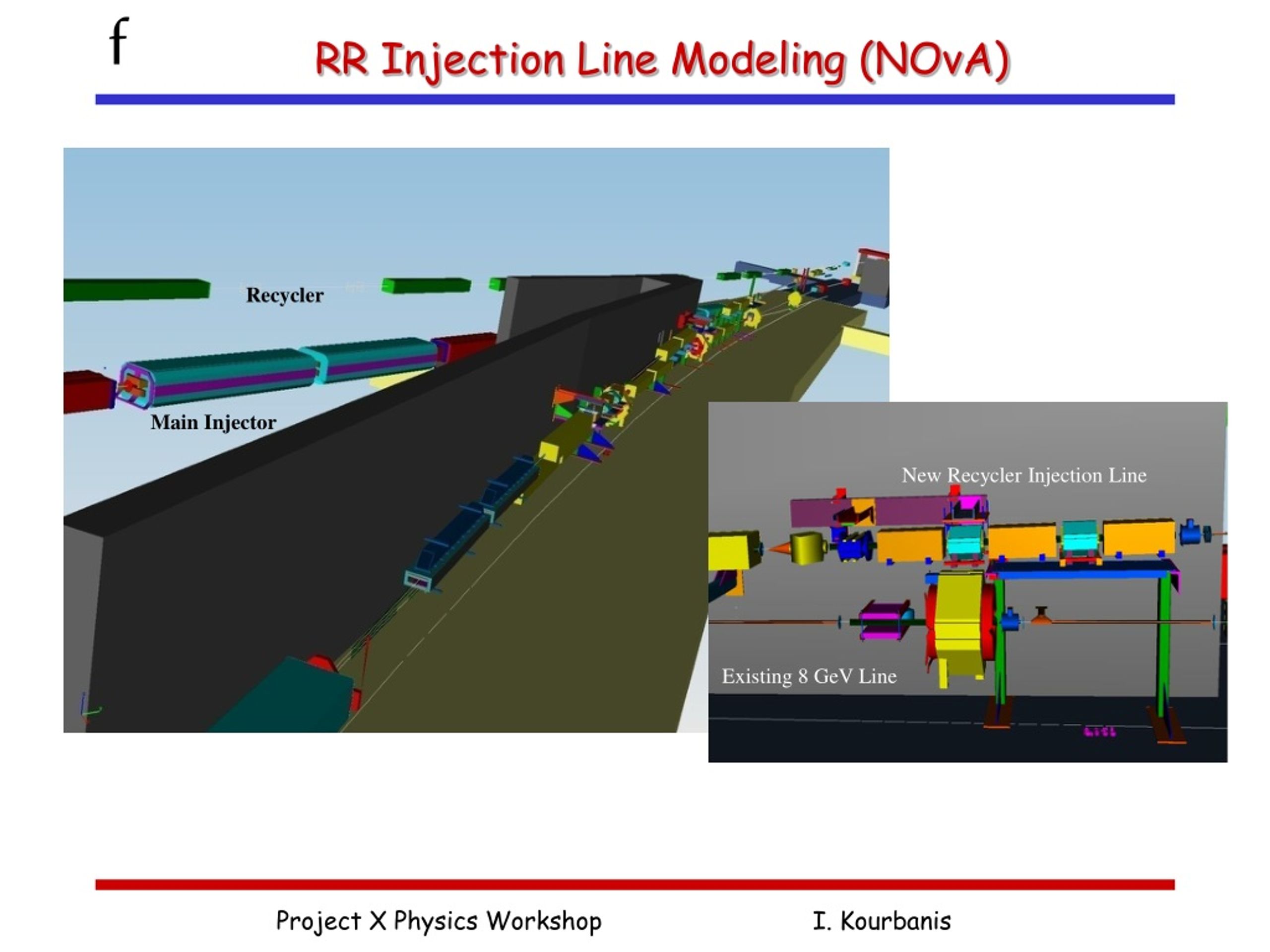 f

RR Injection Line Modeling (NOvA)

Recycler

Main Injector

New Recycler Injection Line

Existing 8 GeV Line

Project X Physics Workshop

I. Kourbanis